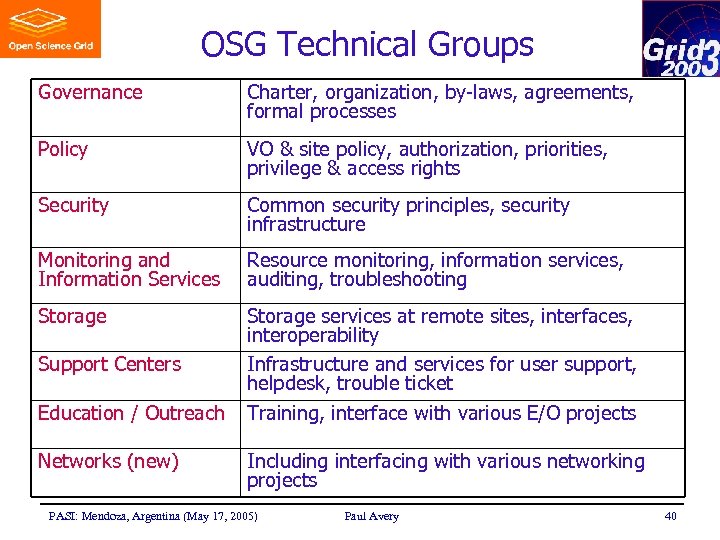 Open Science Grid

OSG Technical Groups

Grid3 2003

| Governance | Charter, organization, by-laws, agreements, formal processes |
|---|---|
| Policy | VO & site policy, authorization, priorities, privilege & access rights |
| Security | Common security principles, security infrastructure |
| Monitoring and Information Services | Resource monitoring, information services, auditing, troubleshooting |
| Storage | Storage services at remote sites, interfaces, interoperability |
| Support Centers | Infrastructure and services for user support, helpdesk, trouble ticket |
| Education / Outreach | Training, interface with various E/O projects |
| Networks (new) | Including interfacing with various networking projects |

PASI: Mendoza, Argentina (May 17, 2005) Paul Avery 40